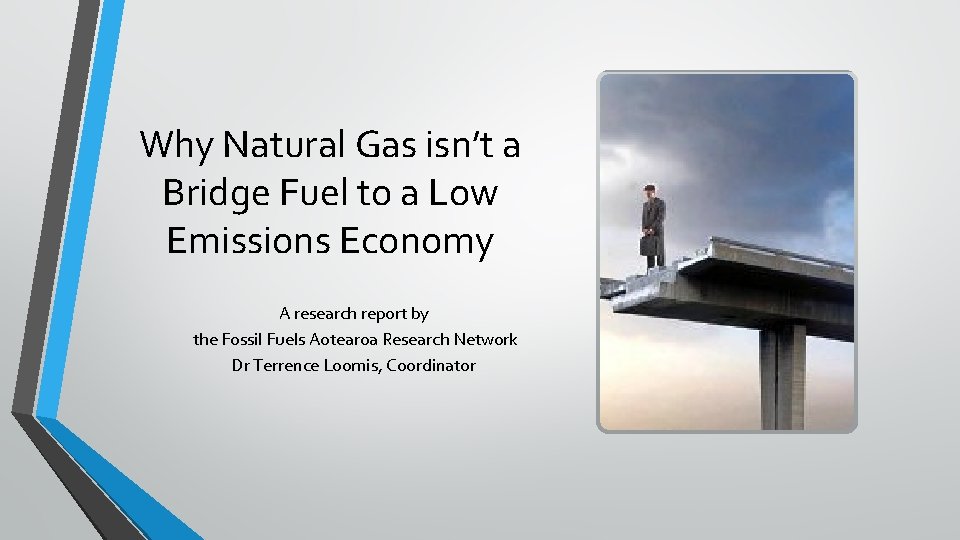 Why Natural Gas isn't a Bridge Fuel to a Low Emissions Economy

A research report by
the Fossil Fuels Aotearoa Research Network
Dr Terrence Loomis, Coordinator